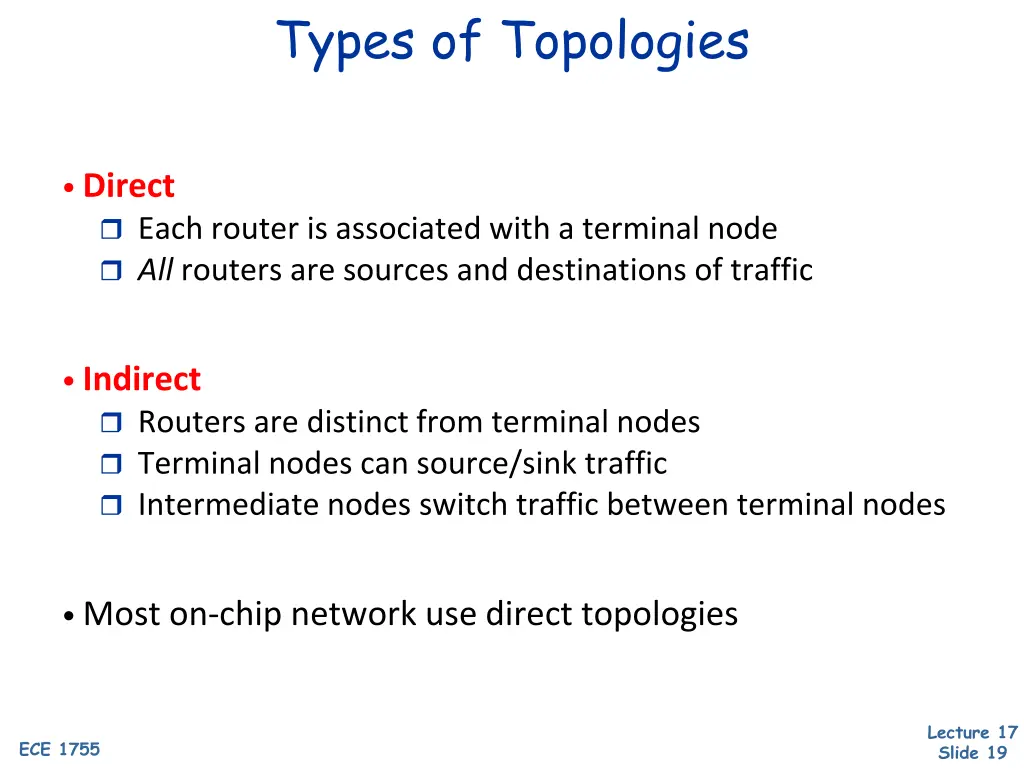 Types of Topologies

• Direct
- Each router is associated with a terminal node
- All routers are sources and destinations of traffic

• Indirect
- Routers are distinct from terminal nodes
- Terminal nodes can source/sink traffic
- Intermediate nodes switch traffic between terminal nodes

• Most on-chip network use direct topologies

ECE 1755

Lecture 17
Slide 19